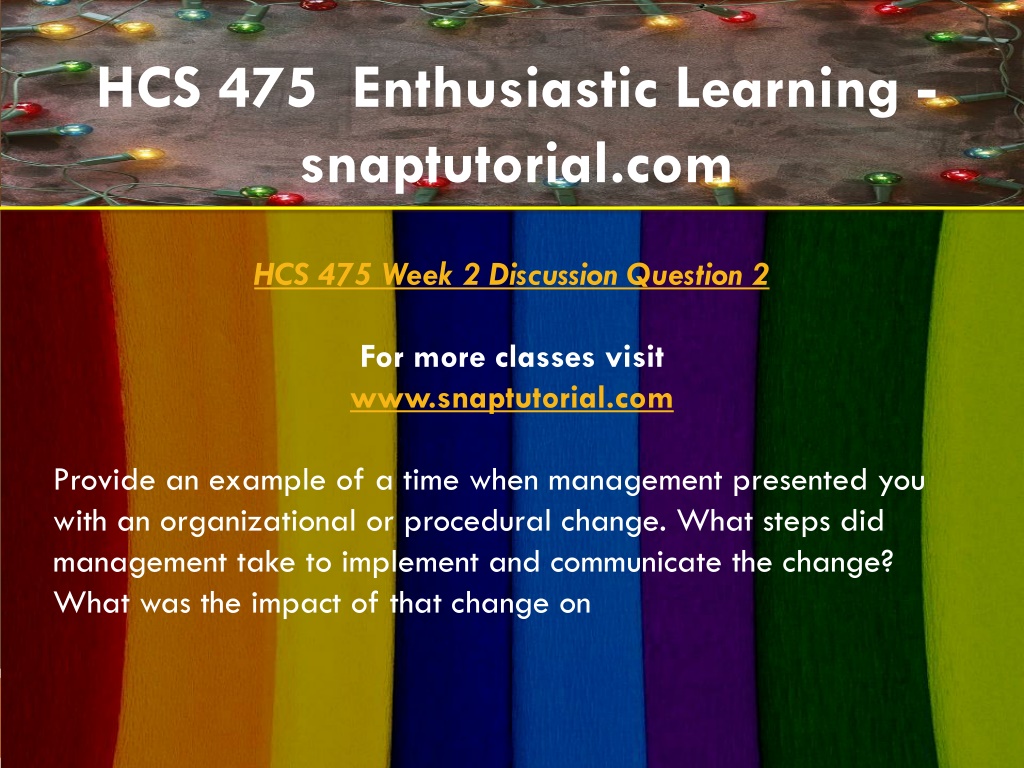 HCS 475 Enthusiastic Learning - snaptutorial.com

HCS 475 Week 2 Discussion Question 2

For more classes visit
www.snaptutorial.com

Provide an example of a time when management presented you with an organizational or procedural change. What steps did management take to implement and communicate the change? What was the impact of that change on